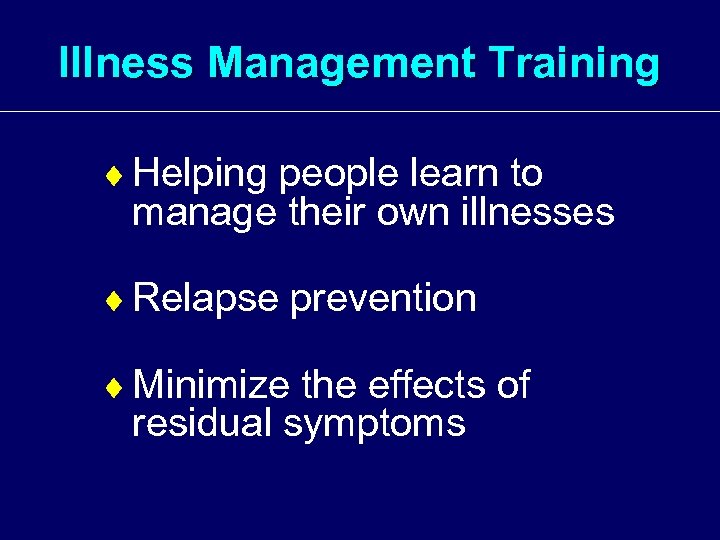 Illness Management Training

♦ Helping people learn to manage their own illnesses

♦ Relapse prevention

♦ Minimize the effects of residual symptoms